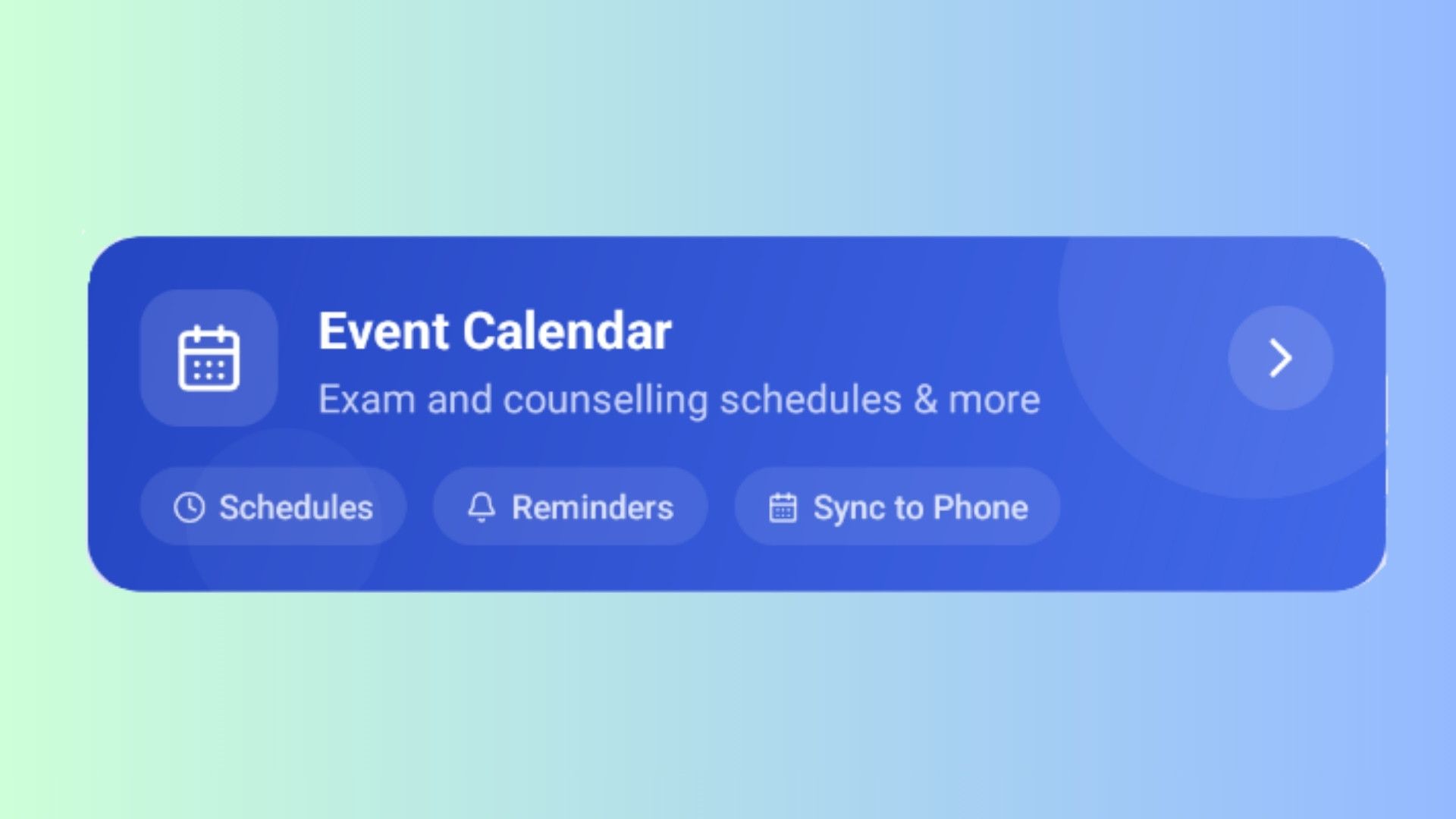 Event Calendar
Exam and counselling schedules & more

Schedules Reminders Sync to Phone